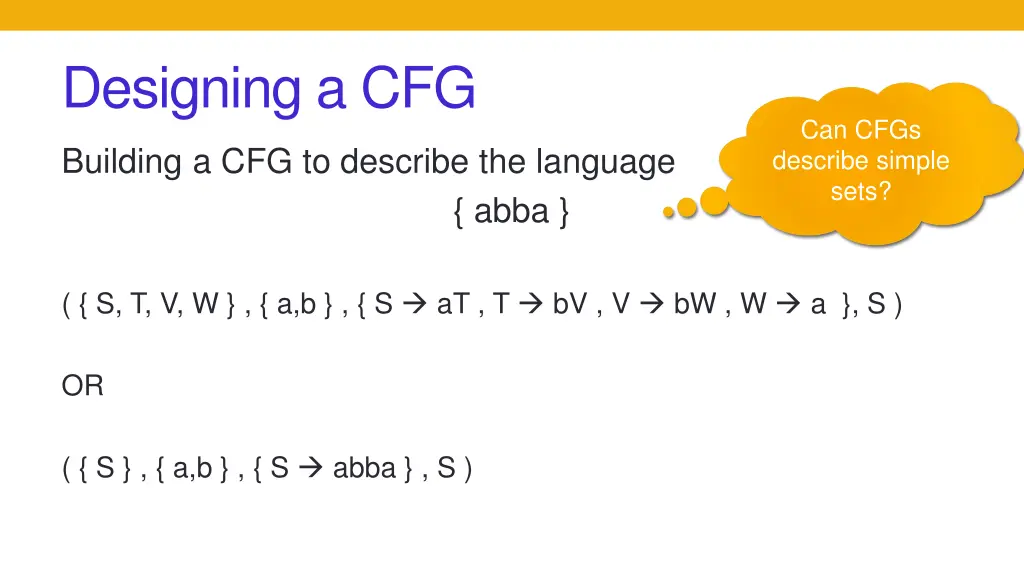 Designing a CFG

Can CFGs describe simple sets?

Building a CFG to describe the language
{ abba }

( { S, T, V, W } , { a,b } , { S → aT , T → bV , V → bW , W → a }, S )

OR

( { S } , { a,b } , { S → abba } , S )